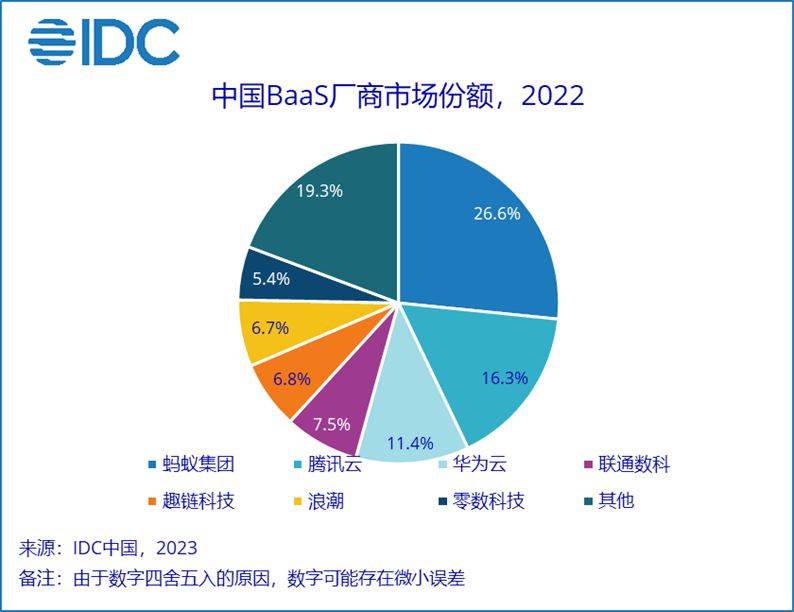 IDC

中国BaaS厂商市场份额，2022

26.6%
16.3%
11.4%
7.5%
6.8%
6.7%
5.4%
19.3%

蚂蚁集团
腾讯云
华为云
联通数科
趣链科技
浪潮
零数科技
其他

来源：IDC中国，2023
备注：由于数字四舍五入的原因，数字可能存在微小误差